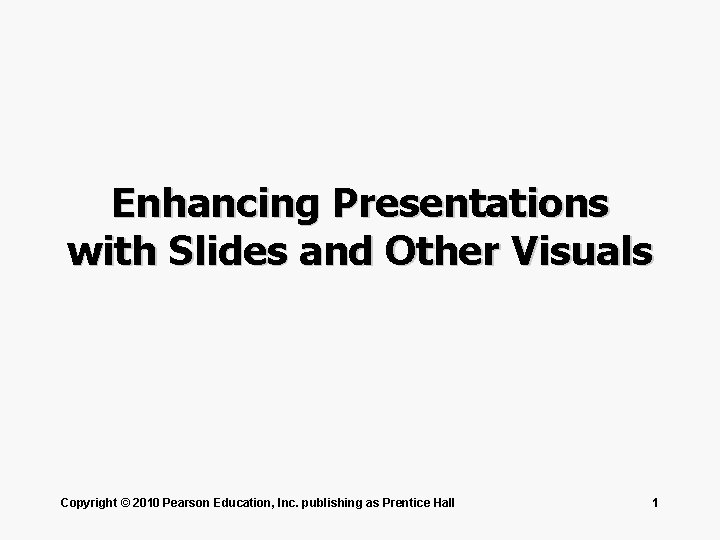 Enhancing Presentations with Slides and Other Visuals

Copyright © 2010 Pearson Education, Inc. publishing as Prentice Hall

1